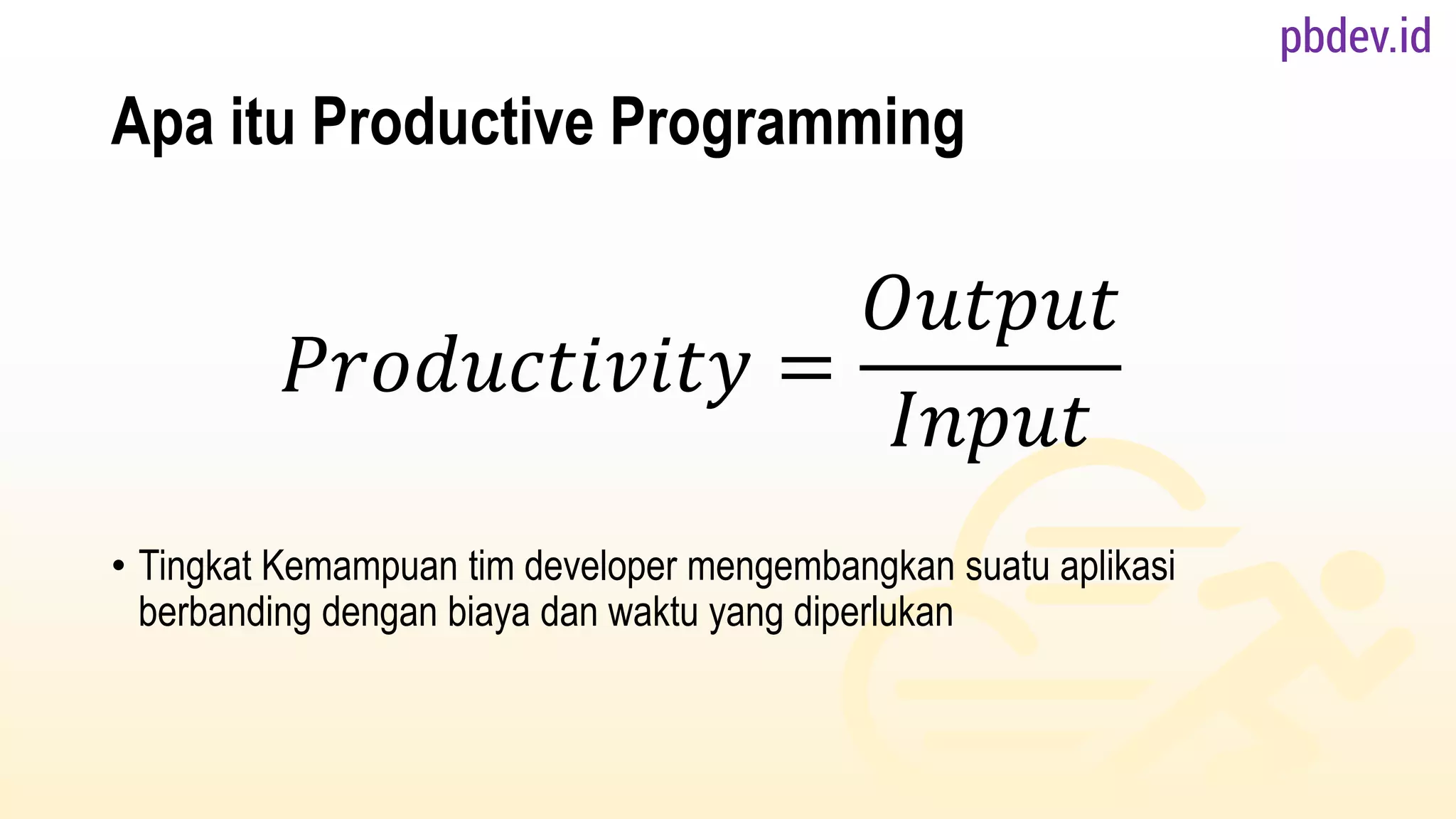 pbdev.id

Apa itu Productive Programming

$Productivity = \frac{Output}{Input}$

• Tingkat Kemampuan tim developer mengembangkan suatu aplikasi berbanding dengan biaya dan waktu yang diperlukan